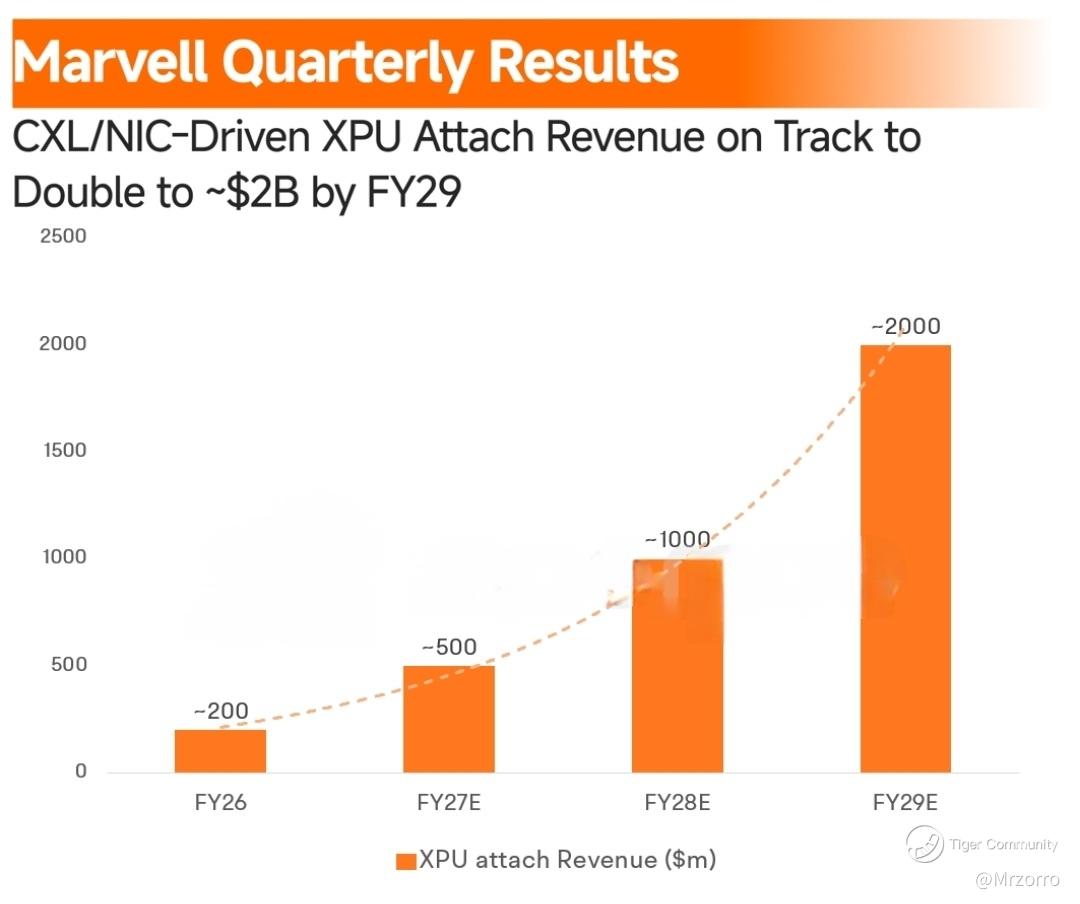 Marvell Quarterly Results

CXL/NIC-Driven XPU Attach Revenue on Track to Double to ~$2B by FY29

2500
2000
1500
1000
500
0

~200
~500
~1000
~2000

FY26
FY27E
FY28E
FY29E

XPU attach Revenue ($m)

Tiger Community
@Mrzorro